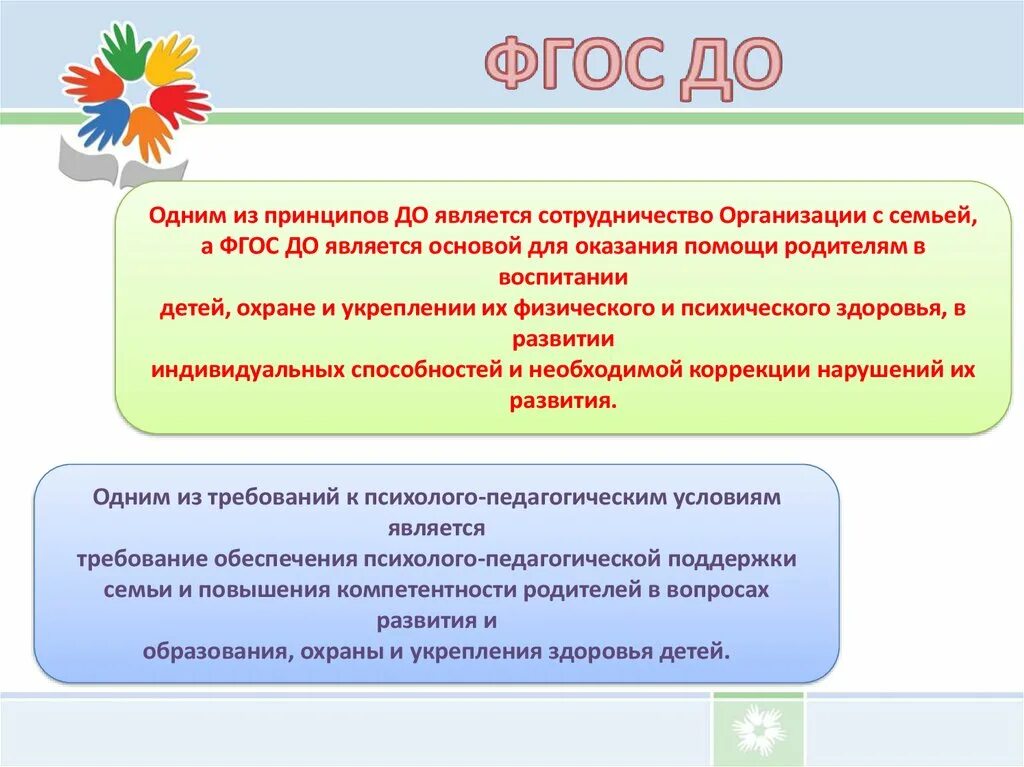 ФГОС ДО

Одним из принципов ДО является сотрудничество Организации с семьей, а ФГОС ДО является основой для оказания помощи родителям в воспитании детей, охране и укреплении их физического и психического здоровья, в развитии индивидуальных способностей и необходимой коррекции нарушений их развития.

Одним из требований к психолого-педагогическим условиям является требование обеспечения психолого-педагогической поддержки семьи и повышения компетентности родителей в вопросах развития и образования, охраны и укрепления здоровья детей.